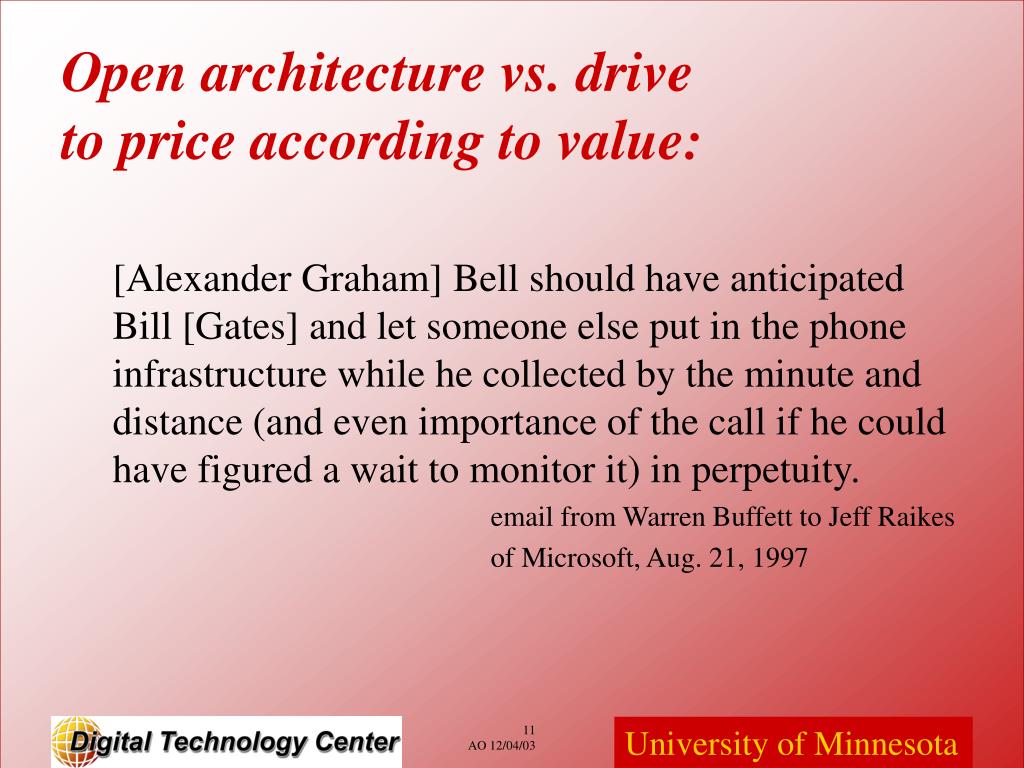 Open architecture vs. drive to price according to value:

[Alexander Graham] Bell should have anticipated Bill [Gates] and let someone else put in the phone infrastructure while he collected by the minute and distance (and even importance of the call if he could have figured a wait to monitor it) in perpetuity.

email from Warren Buffett to Jeff Raikes of Microsoft, Aug. 21, 1997

Digital Technology Center

11
AO 12/04/03

University of Minnesota